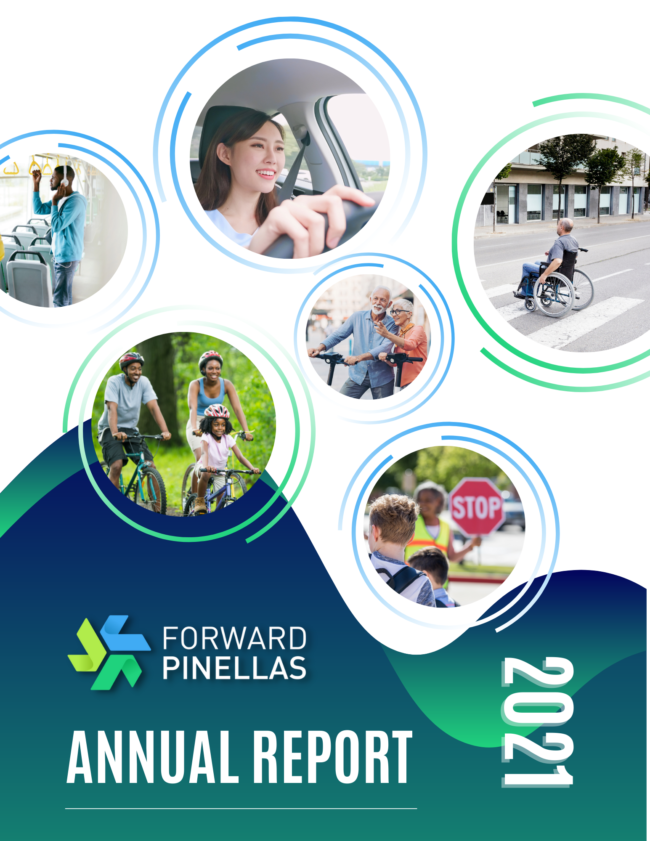 STOP

FORWARD PINELLAS

ANNUAL REPORT

2021